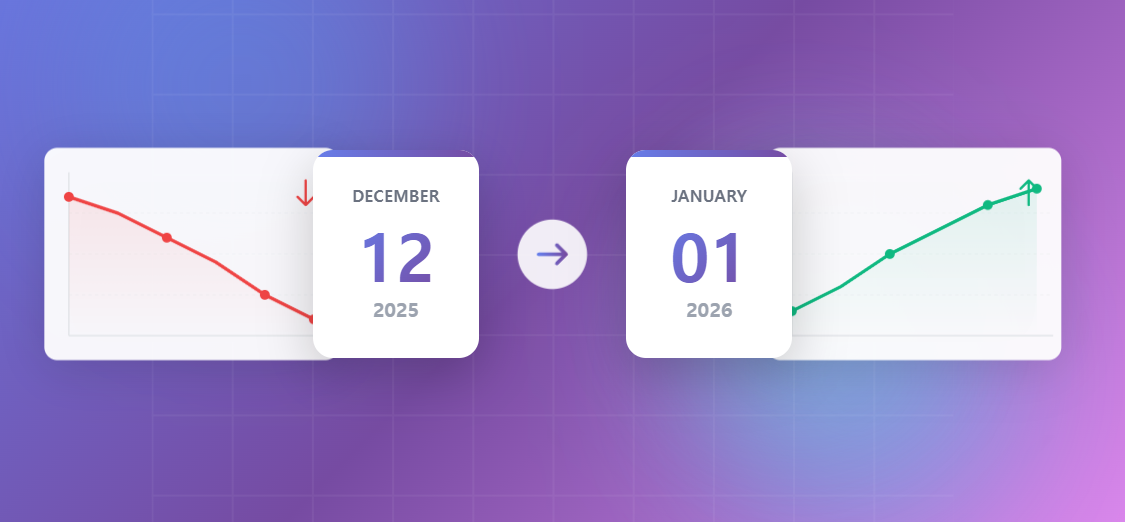 DECEMBER
12
2025

JANUARY
01
2026